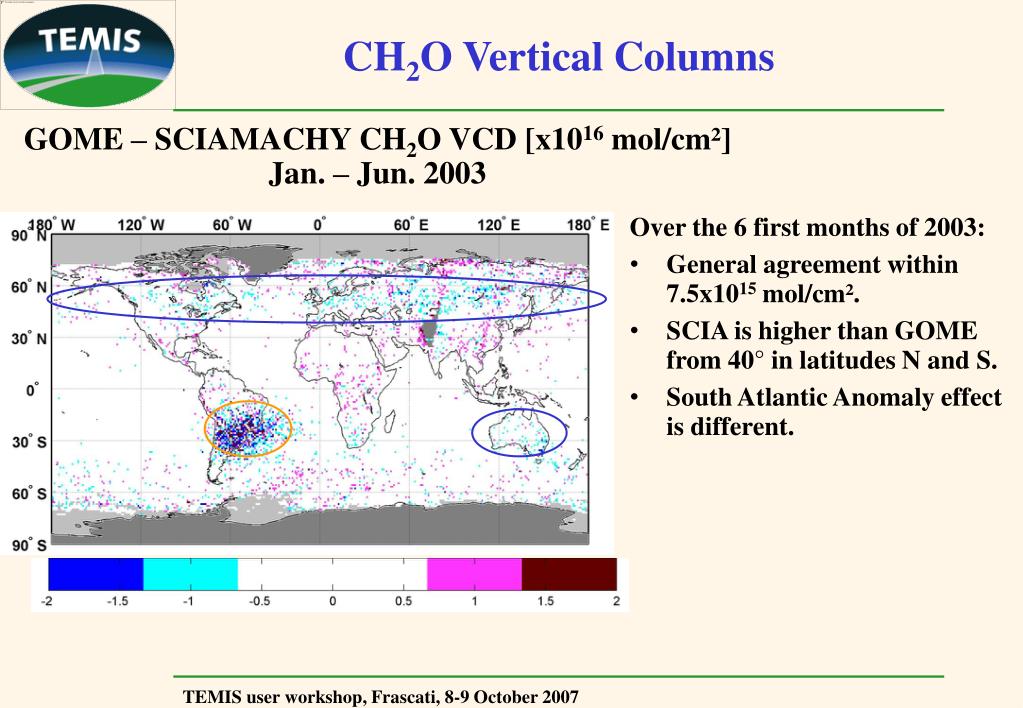 TEMIS

$CH_2O$ Vertical Columns

GOME – SCIAMACHY $CH_2O$ VCD [x$10^{16}$ mol/cm²]
Jan. – Jun. 2003

180° W 120° W 60° W 0° 60° E 120° E 180° E
90° N
60° N
30° N
0°
30° S
60° S
90° S

-2 -1.5 -1 -0.5 0 0.5 1 1.5 2

Over the 6 first months of 2003:

• General agreement within 7.5x$10^{15}$ mol/cm².
• SCIA is higher than GOME from 40° in latitudes N and S.
• South Atlantic Anomaly effect is different.

TEMIS user workshop, Frascati, 8-9 October 2007